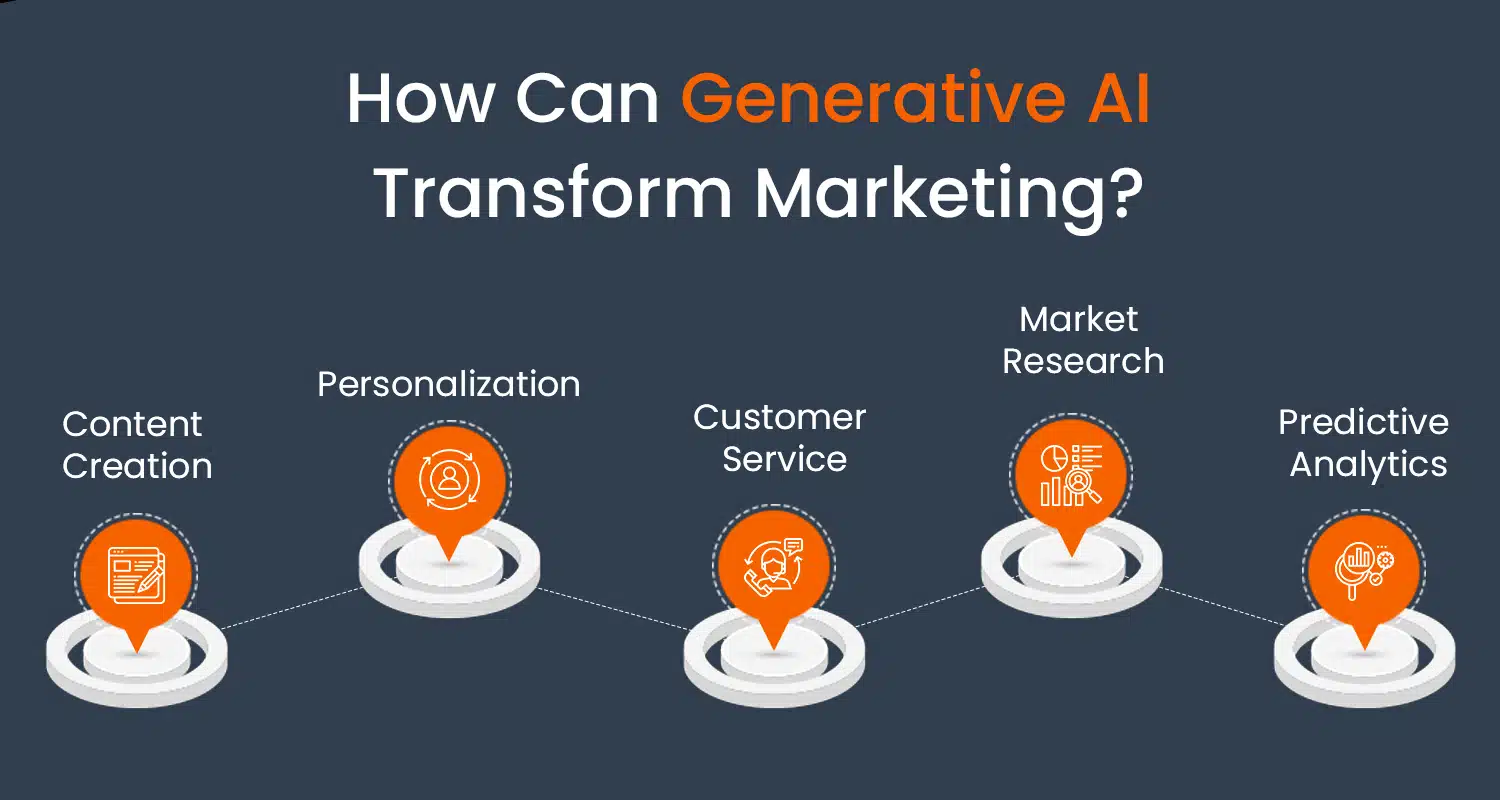 How Can Generative AI Transform Marketing?

Content Creation

Personalization

Customer Service

Market Research

Predictive Analytics